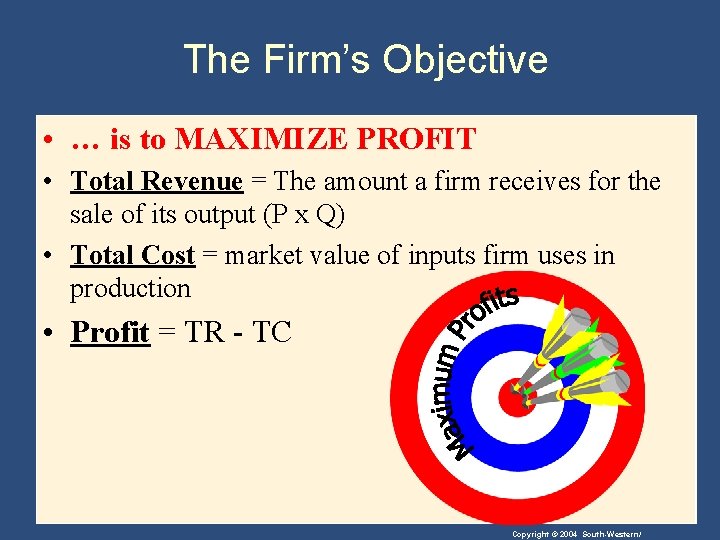 The Firm's Objective

• … is to MAXIMIZE PROFIT

• Total Revenue = The amount a firm receives for the sale of its output (P x Q)

• Total Cost = market value of inputs firm uses in production

• Profit = TR - TC

Maximum Profits

Copyright © 2004 South-Western/